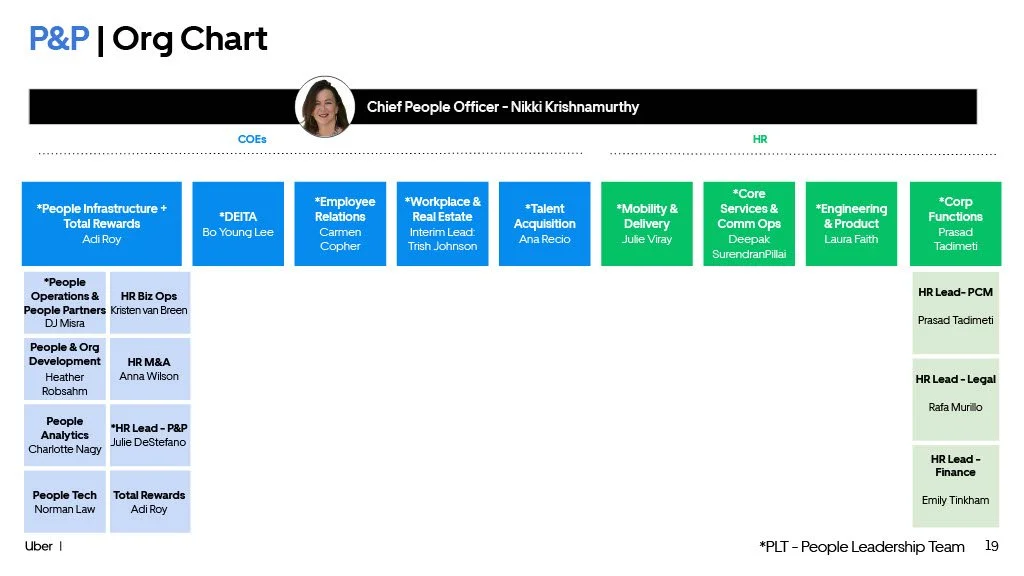 P&P | Org Chart

Chief People Officer - Nikki Krishnamurthy

COEs

HR

*People Infrastructure + Total Rewards
Adi Roy

*DEITA
Bo Young Lee

*Employee Relations
Carmen Copher

*Workplace & Real Estate
Interim Lead: Trish Johnson

*Talent Acquisition
Ana Recio

*Mobility & Delivery
Julie Viray

*Core Services & Comm Ops
Deepak SurendranPillai

*Engineering & Product
Laura Faith

*Corp Functions
Prasad Tadimeti

*People Operations & People Partners
DJ Misra

HR Biz Ops
Kristen van Breen

People & Org Development
Heather Robsahm

HR M&A
Anna Wilson

People Analytics
Charlotte Nagy

*HR Lead - P&P
Julie DeStefano

People Tech
Norman Law

Total Rewards
Adi Roy

HR Lead- PCM
Prasad Tadimeti

HR Lead - Legal
Rafa Murillo

HR Lead - Finance
Emily Tinkham

Uber |

*PLT - People Leadership Team

19